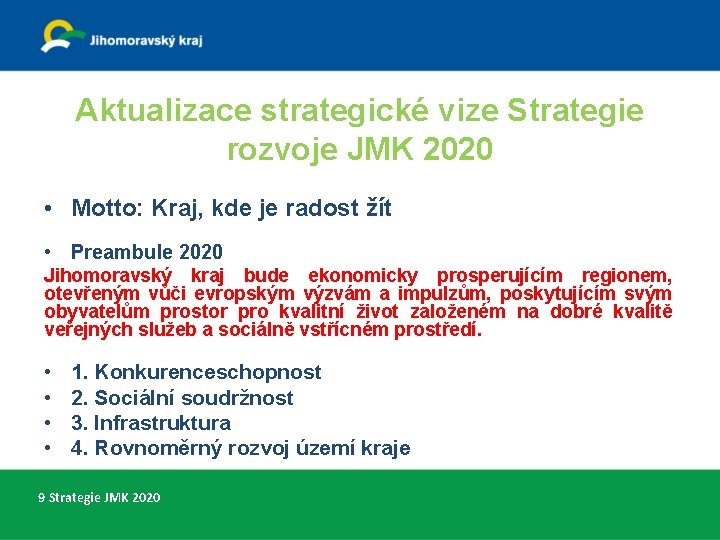 Jihomoravský kraj

Aktualizace strategické vize Strategie rozvoje JMK 2020

• Motto: Kraj, kde je radost žít

• Preambule 2020

Jihomoravský kraj bude ekonomicky prosperujícím regionem, otevřeným vůči evropským výzvám a impulzům, poskytujícím svým obyvatelům prostor pro kvalitní život založeném na dobré kvalitě veřejných služeb a sociálně vstřícném prostředí.

• 1. Konkurenceschopnost
• 2. Sociální soudržnost
• 3. Infrastruktura
• 4. Rovnoměrný rozvoj území kraje

9 Strategie JMK 2020